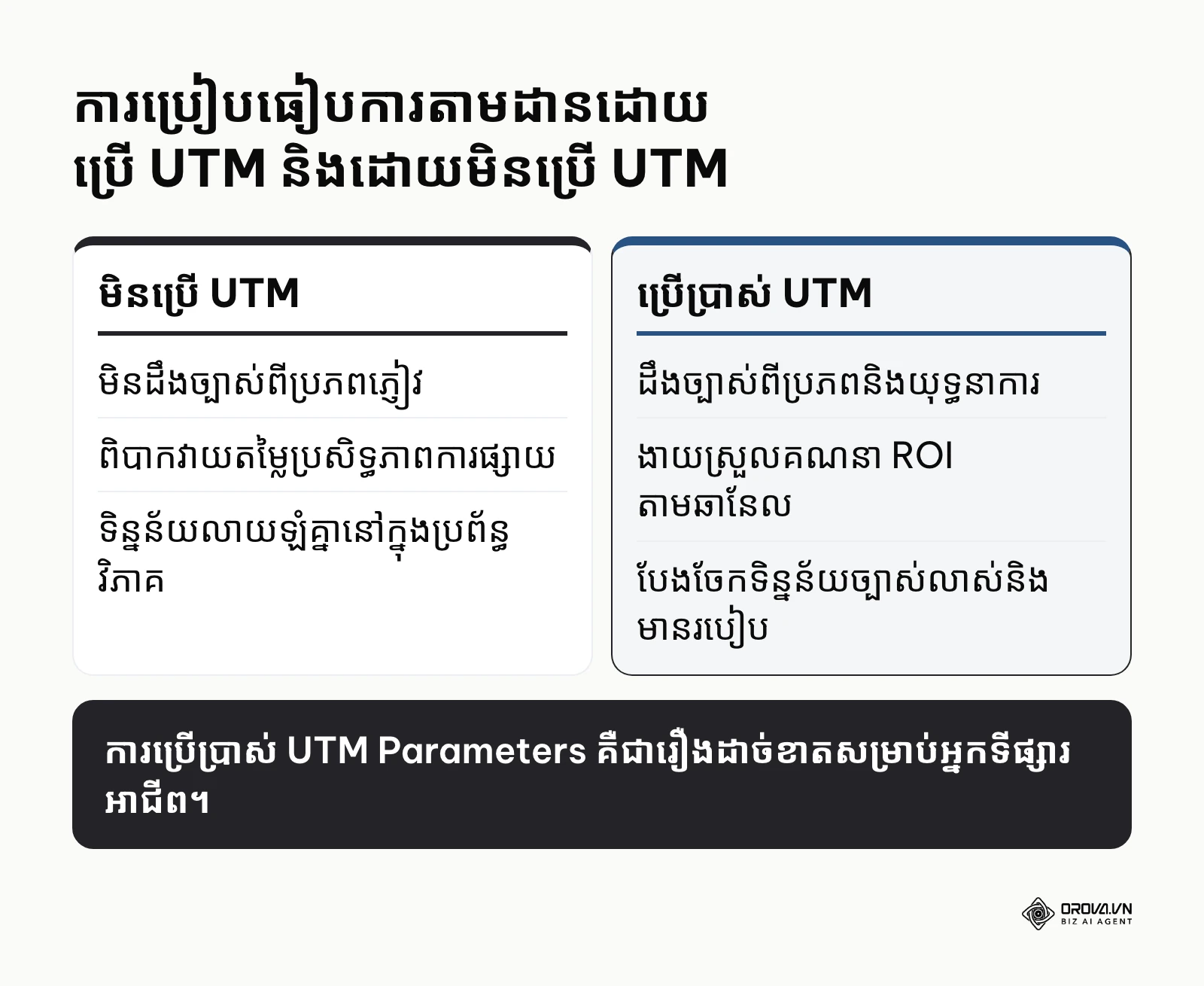 ការប្រៀបធៀបការតាមដានដោយប្រើ UTM និងដោយមិនប្រើ UTM

មិនប្រើ UTM

មិនដឹងច្បាស់ពីប្រភពភ្ញៀវ

ពិបាកវាយតម្លៃប្រសិទ្ធភាពការផ្សាយ

ទិន្នន័យលាយឡំគ្នានៅក្នុងប្រព័ន្ធវិភាគ

ប្រើប្រាស់ UTM

ដឹងច្បាស់ពីប្រភពនិងយុទ្ធនាការ

ងាយស្រួលគណនា ROI តាមឆានែល

បែងចែកទិន្នន័យច្បាស់លាស់និងមានរបៀប

ការប្រើប្រាស់ UTM Parameters គឺជារឿងដាច់ខាតសម្រាប់អ្នកទីផ្សារអាជីព។

OROVA.VN
BIZ AI AGENT